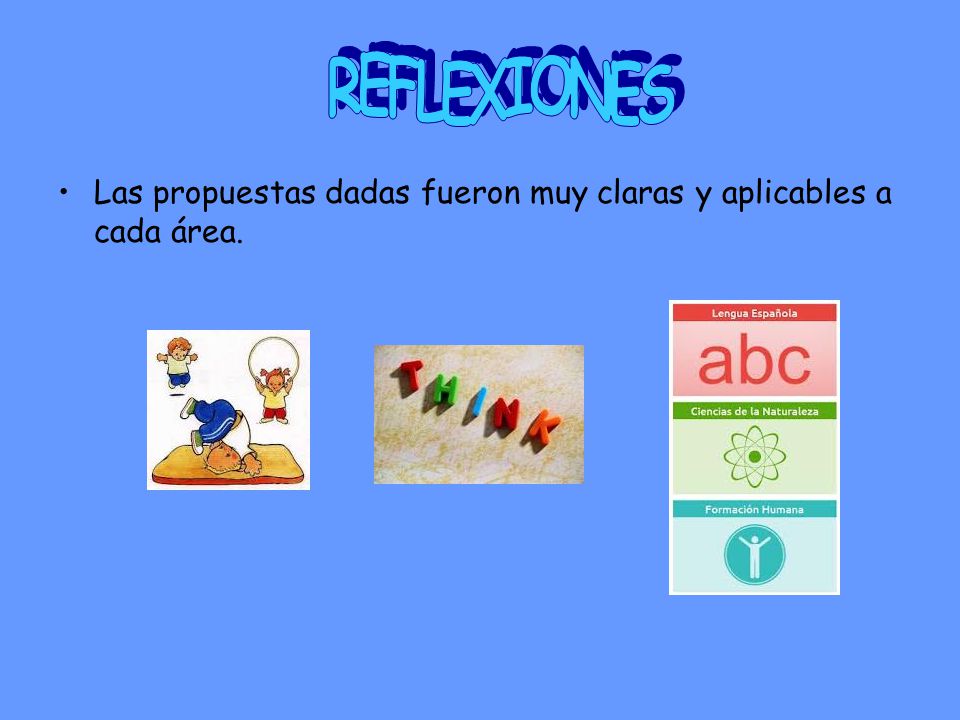 REFLEXIONES

• Las propuestas dadas fueron muy claras y aplicables a cada área.

THINK

Lengua Española

abc

Ciencias de la Naturaleza

Formación Humana